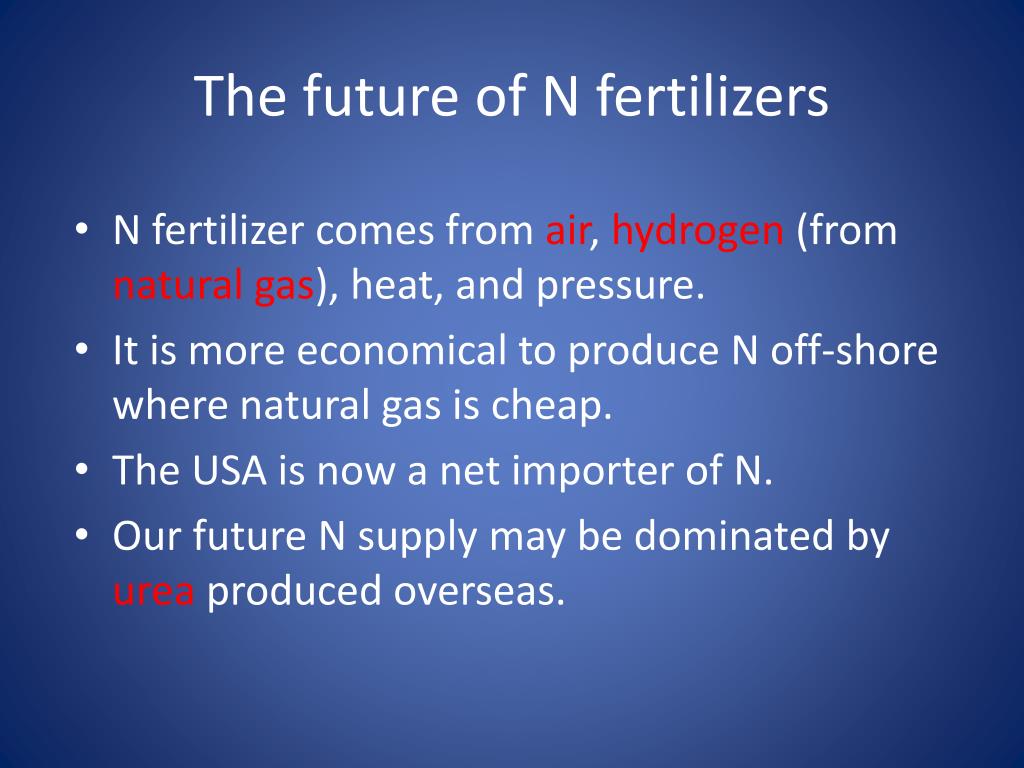 The future of N fertilizers

• N fertilizer comes from air, hydrogen (from natural gas), heat, and pressure.
• It is more economical to produce N off-shore where natural gas is cheap.
• The USA is now a net importer of N.
• Our future N supply may be dominated by urea produced overseas.